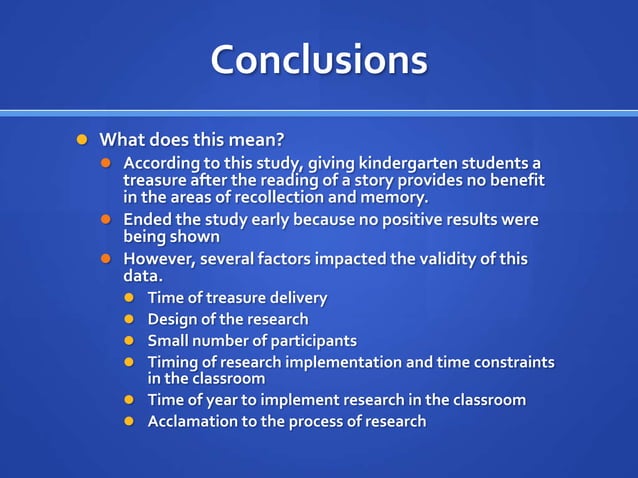 Conclusions

What does this mean?

According to this study, giving kindergarten students a treasure after the reading of a story provides no benefit in the areas of recollection and memory.

Ended the study early because no positive results were being shown

However, several factors impacted the validity of this data.

Time of treasure delivery

Design of the research

Small number of participants

Timing of research implementation and time constraints in the classroom

Time of year to implement research in the classroom

Acclamation to the process of research